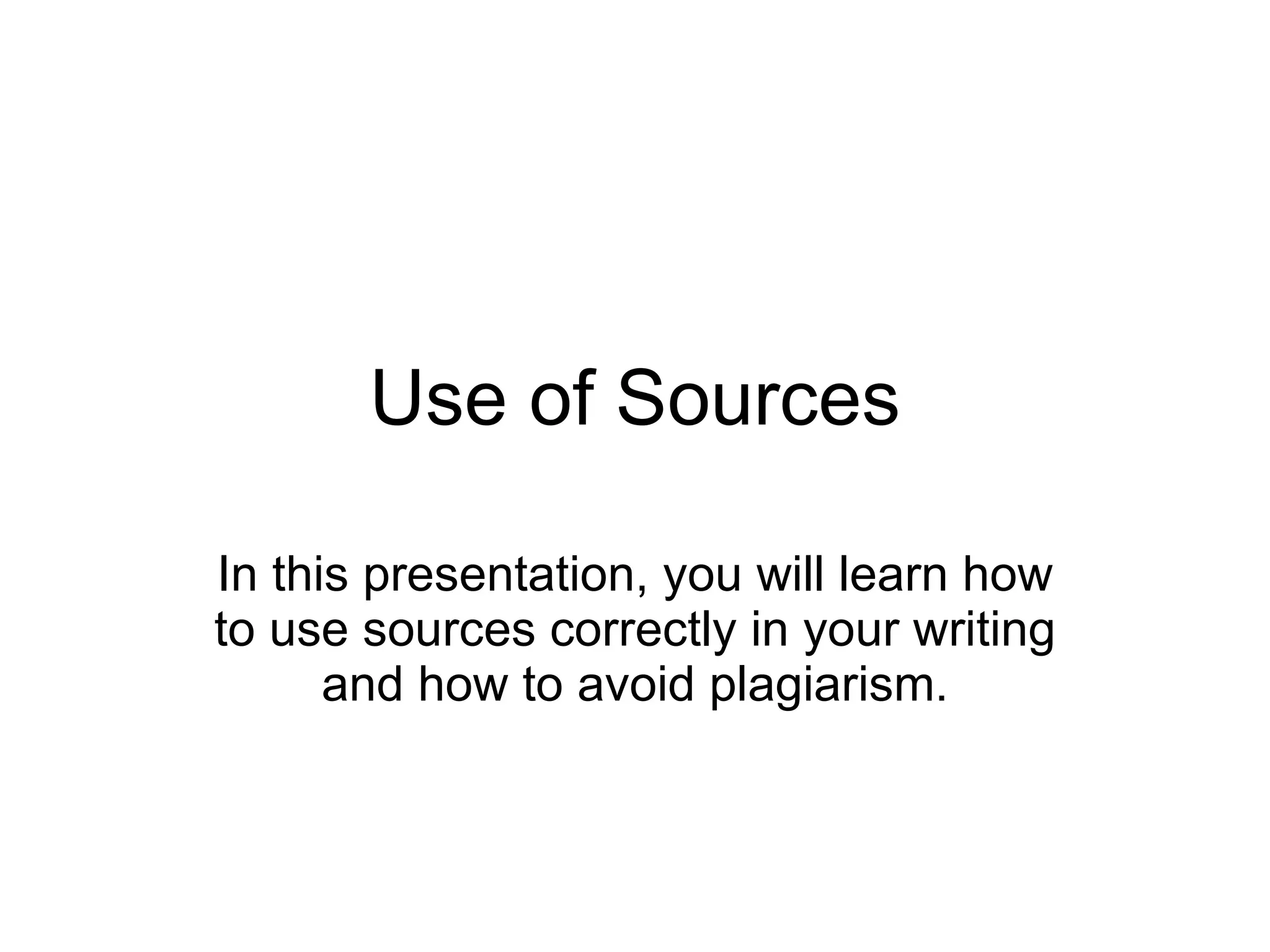 Use of Sources

In this presentation, you will learn how to use sources correctly in your writing and how to avoid plagiarism.